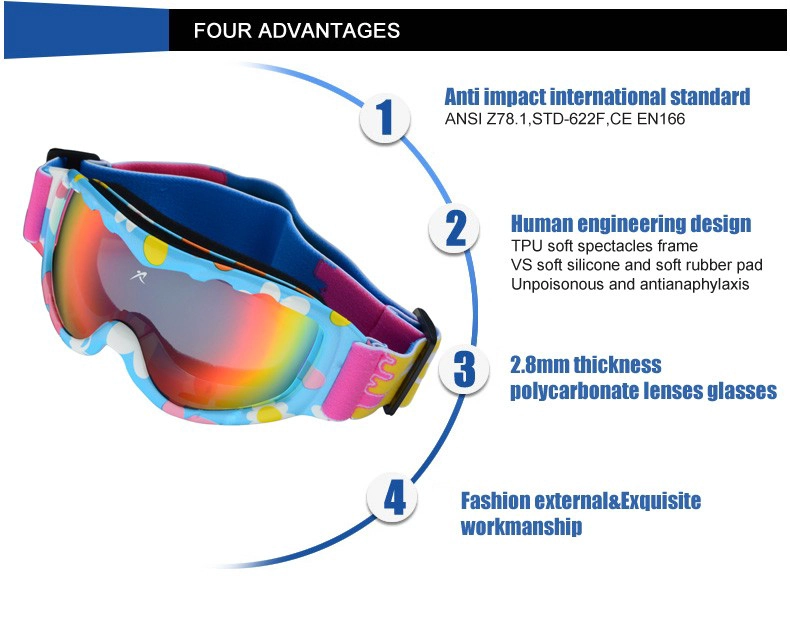 FOUR ADVANTAGES

1

Anti impact international standard
ANSI Z78.1,STD-622F,CE EN166

2

Human engineering design
TPU soft spectacles frame
VS soft silicone and soft rubber pad
Unpoisonous and antianaphylaxis

3

2.8mm thickness
polycarbonate lenses glasses

4

Fashion external&Exquisite
workmanship